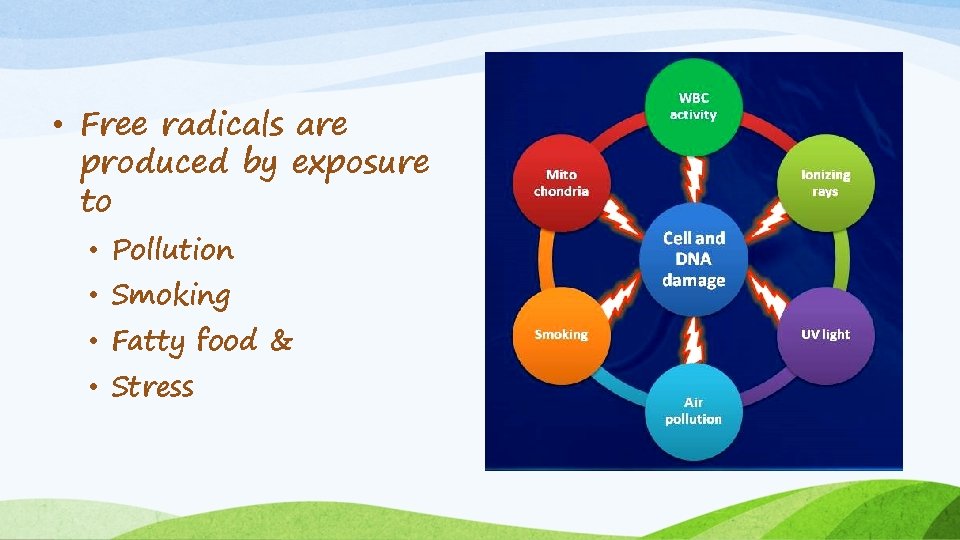 • Free radicals are produced by exposure to
  • Pollution
  • Smoking
  • Fatty food &
  • Stress

WBC activity

Ionizing rays

UV light

Air pollution

Smoking

Mito chondria

Cell and DNA damage